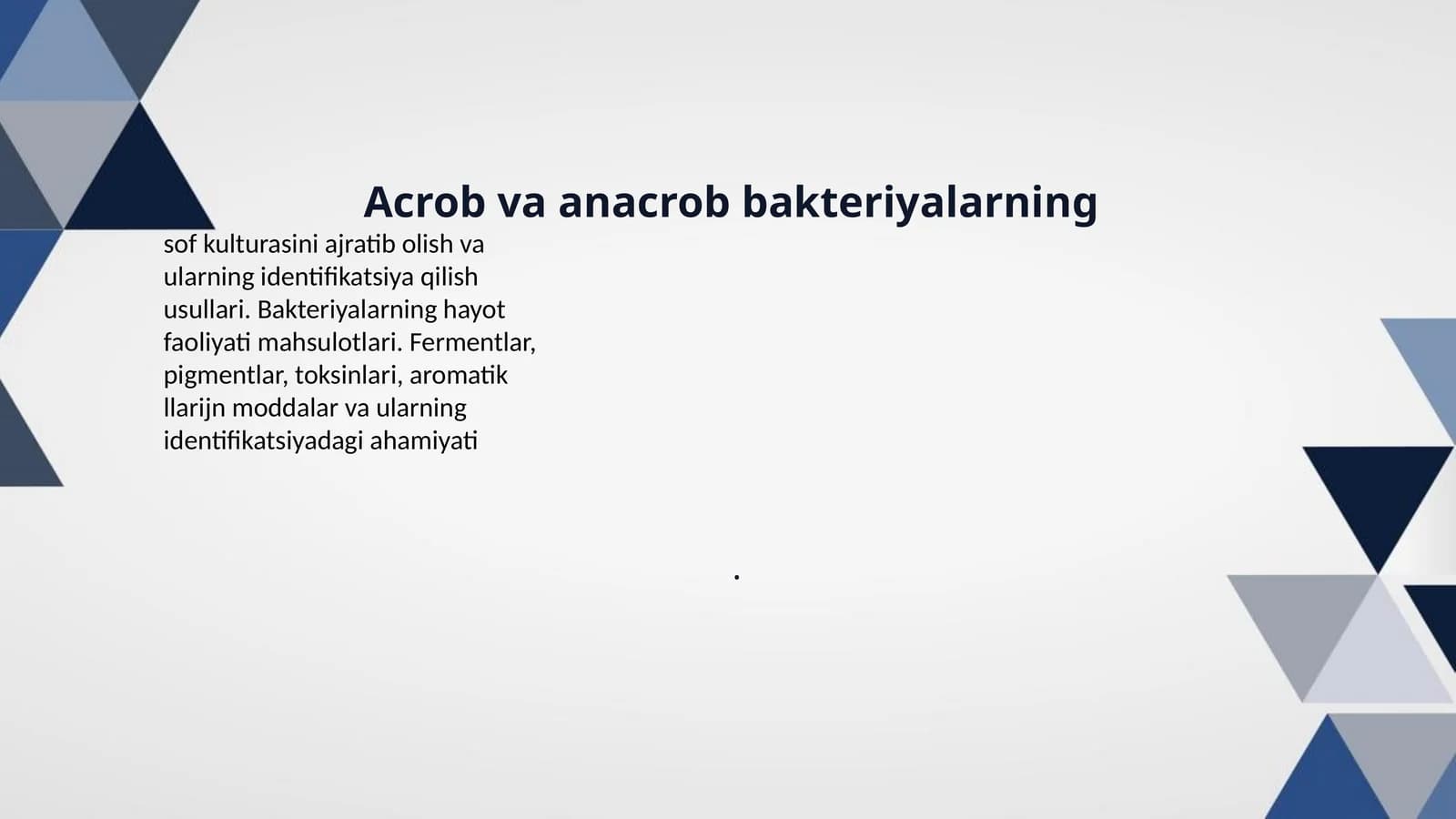 Acrob va anacrob bakteriyalarning

sof kulturasini ajratib olish va ularning identifikatsiya qilish usullari. Bakteriyalarning hayot faoliyati mahsulotlari. Fermentlar, pigmentlar, toksinlari, aromatik llarijn moddalar va ularning identifikatsiyadagi ahamiyati

.